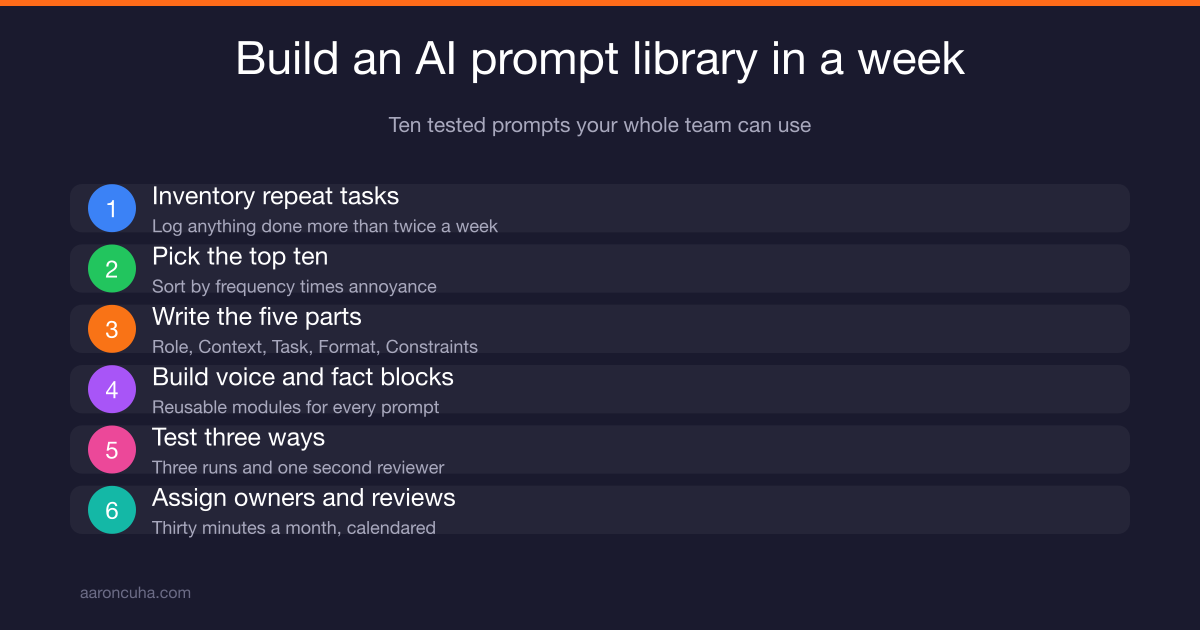 Build an AI prompt library in a week

Ten tested prompts your whole team can use

1
Inventory repeat tasks
Log anything done more than twice a week

2
Pick the top ten
Sort by frequency times annoyance

3
Write the five parts
Role, Context, Task, Format, Constraints

4
Build voice and fact blocks
Reusable modules for every prompt

5
Test three ways
Three runs and one second reviewer

6
Assign owners and reviews
Thirty minutes a month, calendared

aaroncuha.com